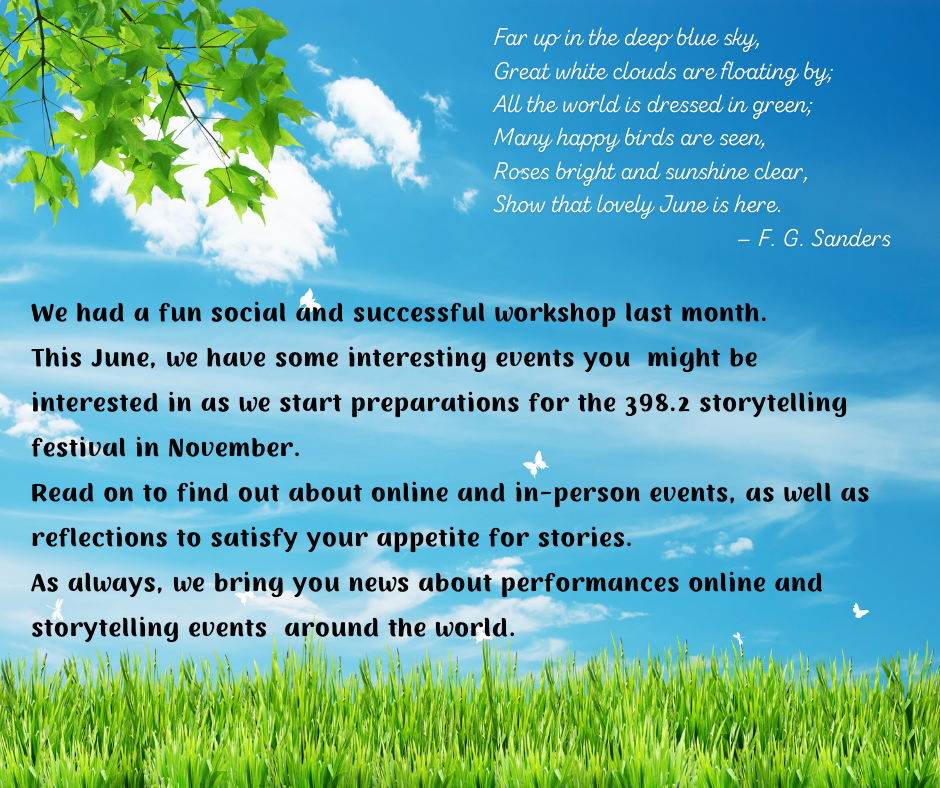 Far up in the deep blue sky,
Great white clouds are floating by;
All the world is dressed in green;
Many happy birds are seen,
Roses bright and sunshine clear,
Show that lovely June is here.
– F. G. Sanders

We had a fun social and successful workshop last month.
This June, we have some interesting events you might be interested in as we start preparations for the 398.2 storytelling festival in November.
Read on to find out about online and in-person events, as well as reflections to satisfy your appetite for stories.
As always, we bring you news about performances online and storytelling events around the world.